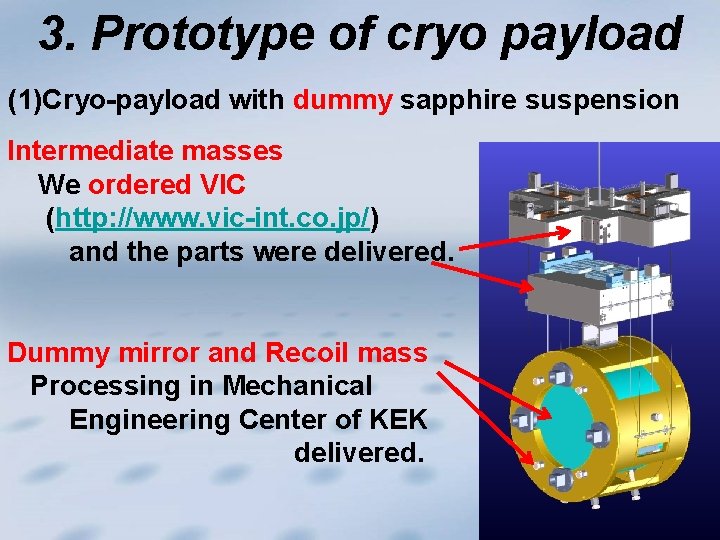 3. Prototype of cryo payload

(1)Cryo-payload with dummy sapphire suspension

Intermediate masses
We ordered VIC
(http://www.vic-int.co.jp/)
and the parts were delivered.

Dummy mirror and Recoil mass
Processing in Mechanical
Engineering Center of KEK
delivered.